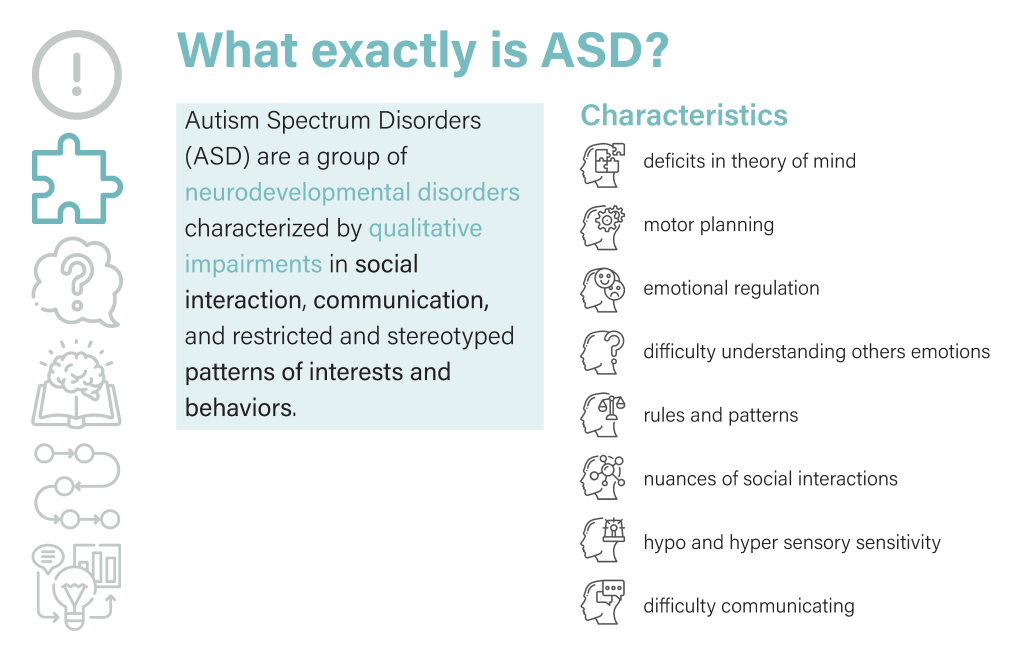 What exactly is ASD?

Autism Spectrum Disorders (ASD) are a group of neurodevelopmental disorders characterized by qualitative impairments in social interaction, communication, and restricted and stereotyped patterns of interests and behaviors.

Characteristics

deficits in theory of mind

motor planning

emotional regulation

difficulty understanding others emotions

rules and patterns

nuances of social interactions

hypo and hyper sensory sensitivity

difficulty communicating